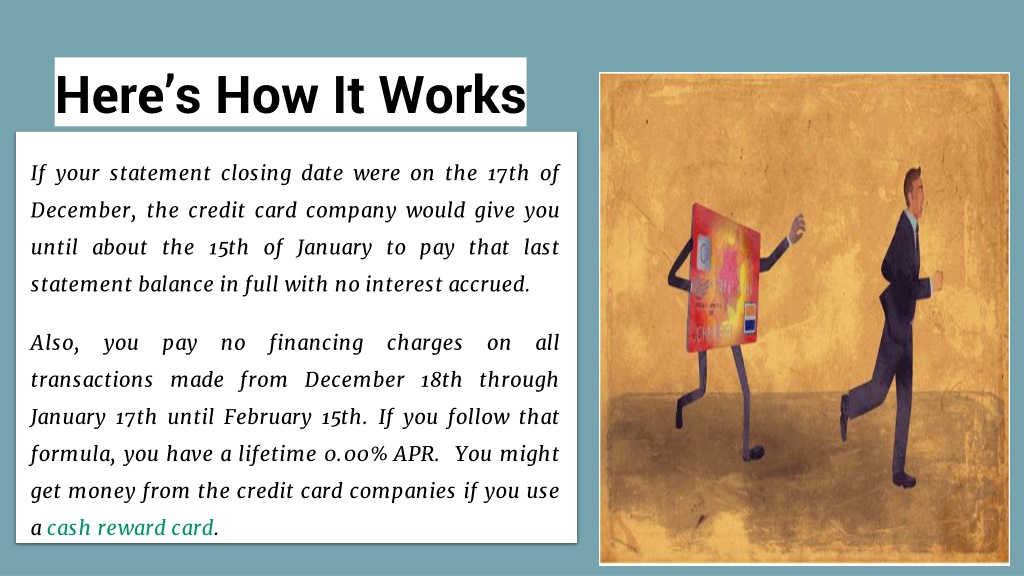 Here's How It Works

If your statement closing date were on the 17th of December, the credit card company would give you until about the 15th of January to pay that last statement balance in full with no interest accrued.

Also, you pay no financing charges on all transactions made from December 18th through January 17th until February 15th. If you follow that formula, you have a lifetime 0.00% APR. You might get money from the credit card companies if you use a cash reward card.